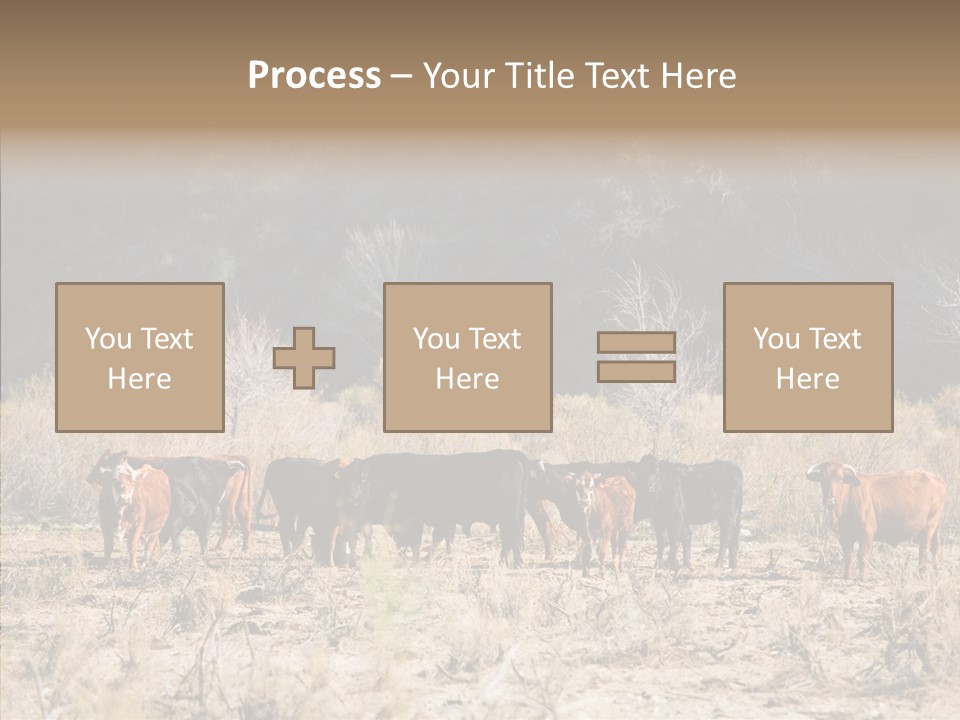 Process – Your Title Text Here

You Text Here

You Text Here

You Text Here